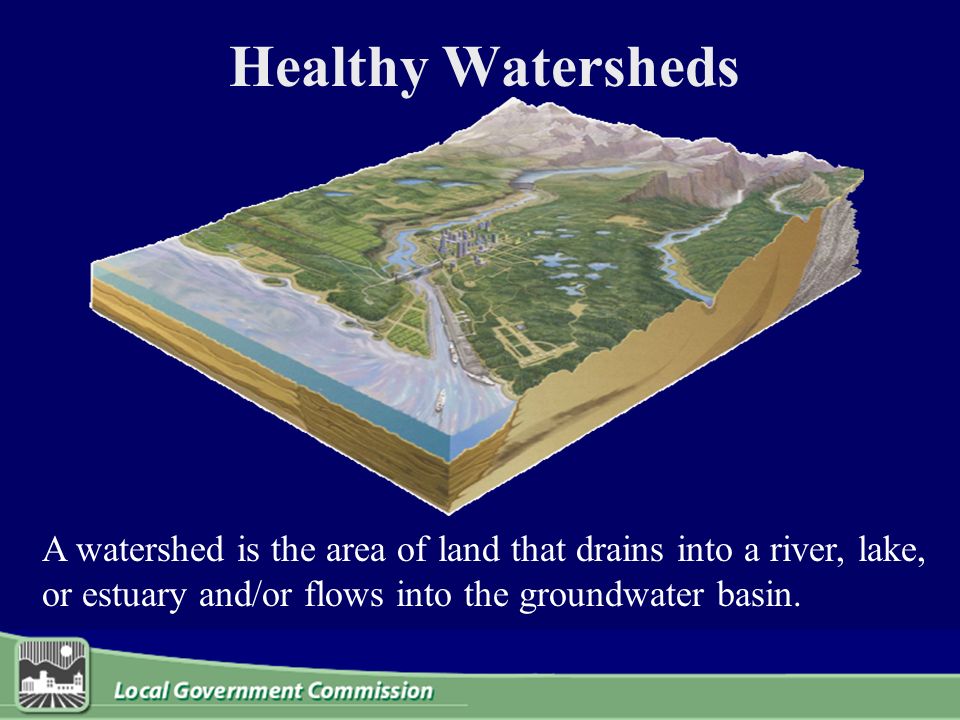 Healthy Watersheds

A watershed is the area of land that drains into a river, lake, or estuary and/or flows into the groundwater basin.

Local Government Commission